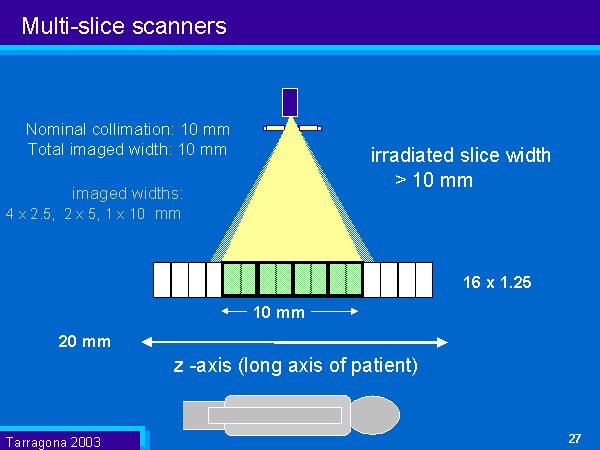 Multi-slice scanners

Nominal collimation: 10 mm
Total imaged width: 10 mm

imaged widths:
$4 \times 2.5$, $2 \times 5$, $1 \times 10$ mm

irradiated slice width
> 10 mm

16 x 1.25

10 mm

20 mm

z -axis (long axis of patient)

Tarragona 2003

27